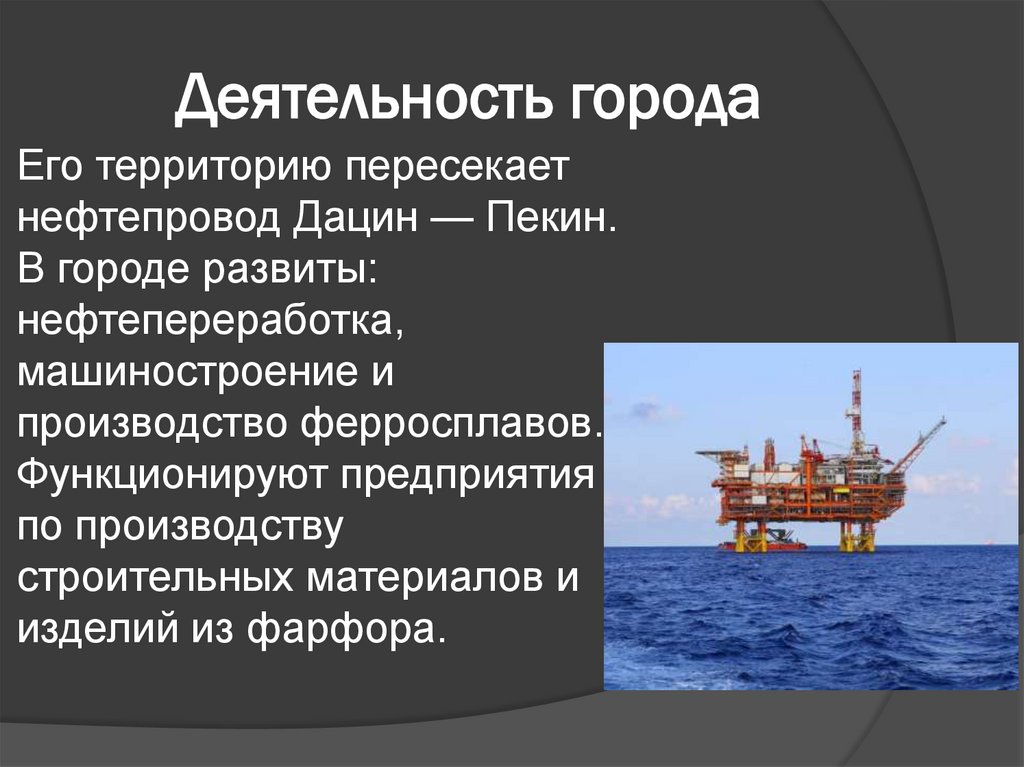 Деятельность города

Его территорию пересекает нефтепровод Дацин — Пекин. В городе развиты: нефтепереработка, машиностроение и производство ферросплавов. Функционируют предприятия по производству строительных материалов и изделий из фарфора.